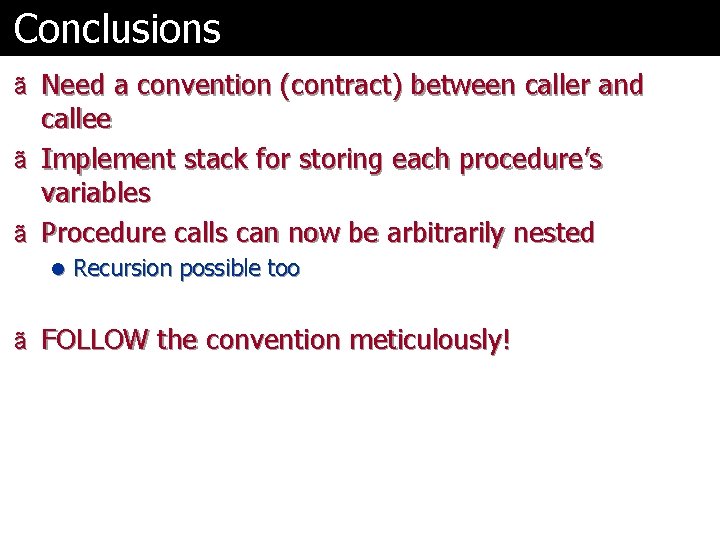 Conclusions

ã Need a convention (contract) between caller and callee

ã Implement stack for storing each procedure's variables

ã Procedure calls can now be arbitrarily nested

● Recursion possible too

ã FOLLOW the convention meticulously!